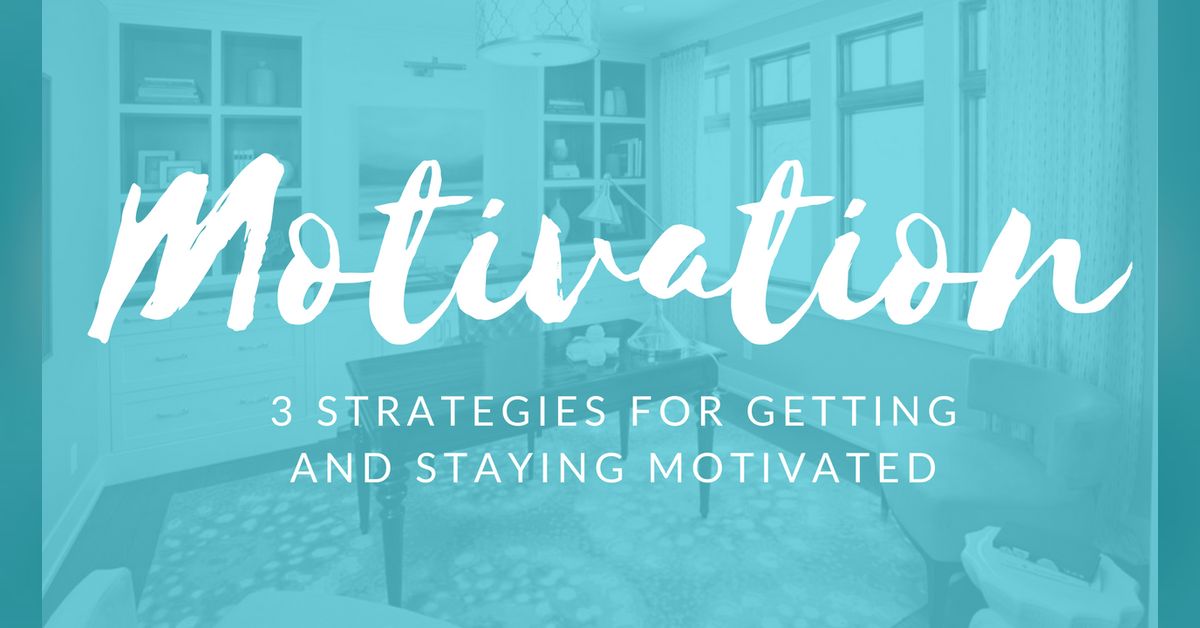 Motivation

3 STRATEGIES FOR GETTING AND STAYING MOTIVATED